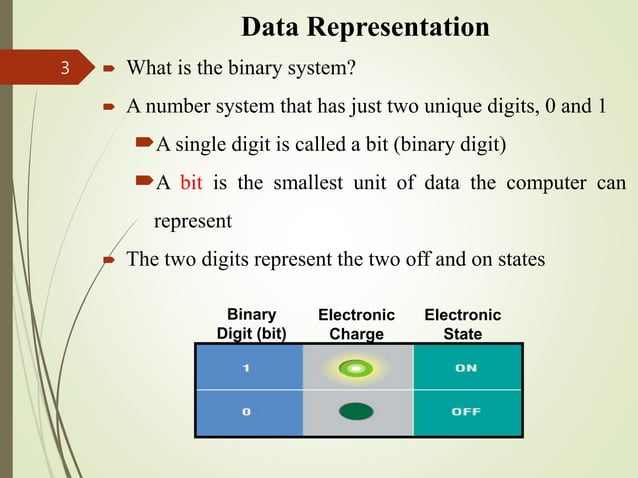 Data Representation

3

What is the binary system?

A number system that has just two unique digits, 0 and 1

A single digit is called a bit (binary digit)

A bit is the smallest unit of data the computer can represent

The two digits represent the two off and on states

| Binary Digit (bit) | Electronic Charge | Electronic State |
|---|---|---|
| 1 | | ON |
| 0 | | OFF |